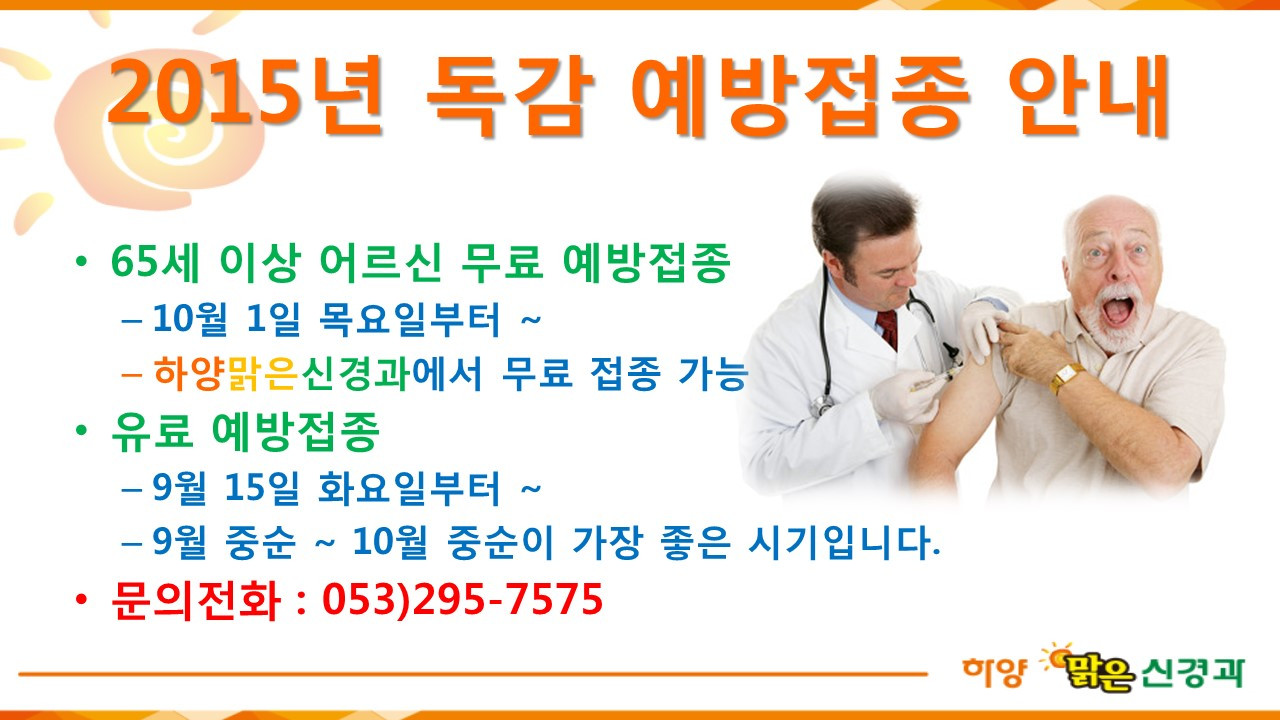 2015년 독감 예방접종 안내

• 65세 이상 어르신 무료 예방접종
– 10월 1일 목요일부터 ~
– 하양맑은신경과에서 무료 접종 가능
• 유료 예방접종
– 9월 15일 화요일부터 ~
– 9월 중순 ~ 10월 중순이 가장 좋은 시기입니다.
• 문의전화 : 053)295-7575

하양 맑은 신경과